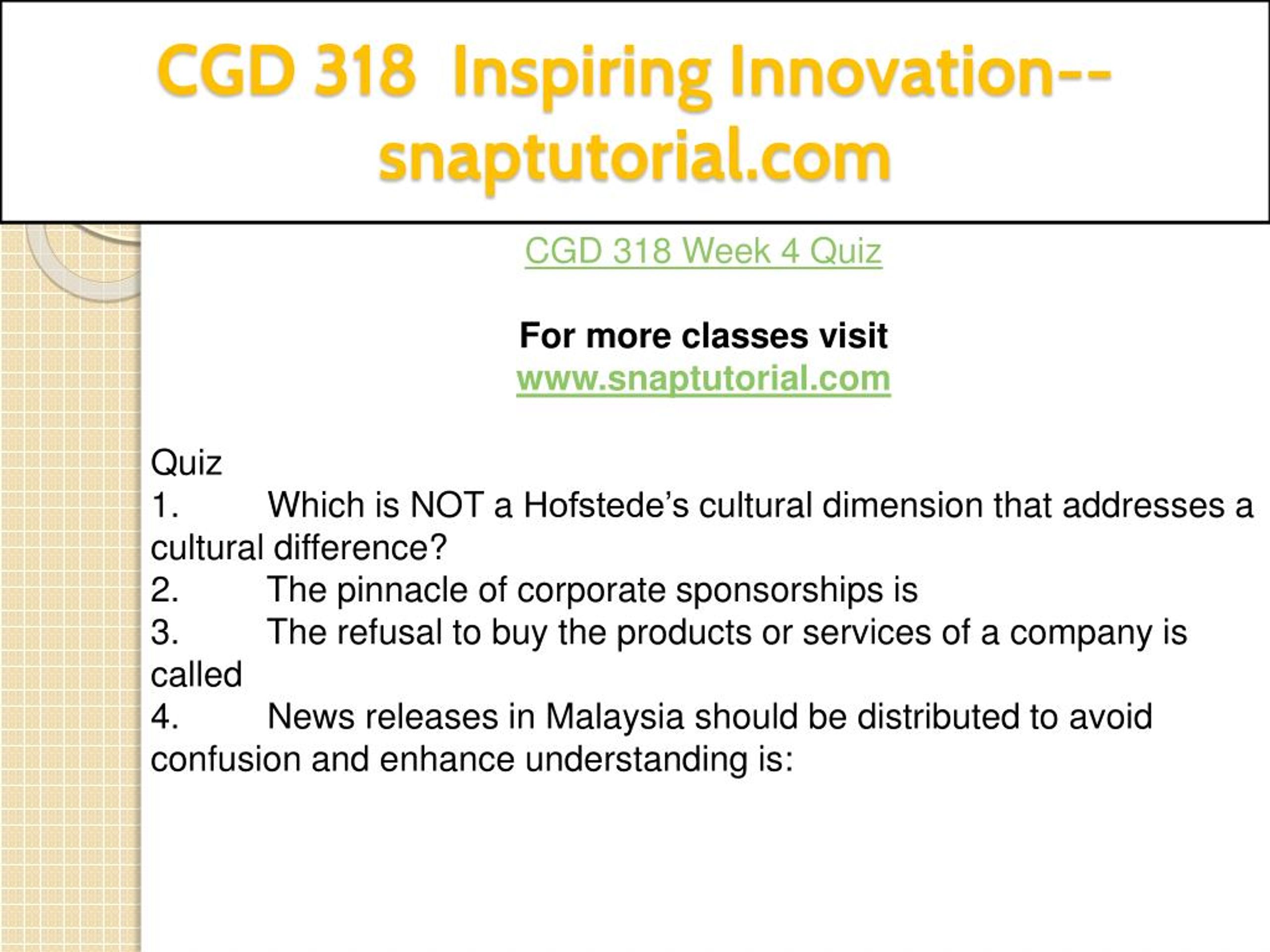 CGD 318 Inspiring Innovation--snaptutorial.com

CGD 318 Week 4 Quiz

For more classes visit
www.snaptutorial.com

Quiz
1. Which is NOT a Hofstede’s cultural dimension that addresses a cultural difference?
2. The pinnacle of corporate sponsorships is
3. The refusal to buy the products or services of a company is called
4. News releases in Malaysia should be distributed to avoid confusion and enhance understanding is: